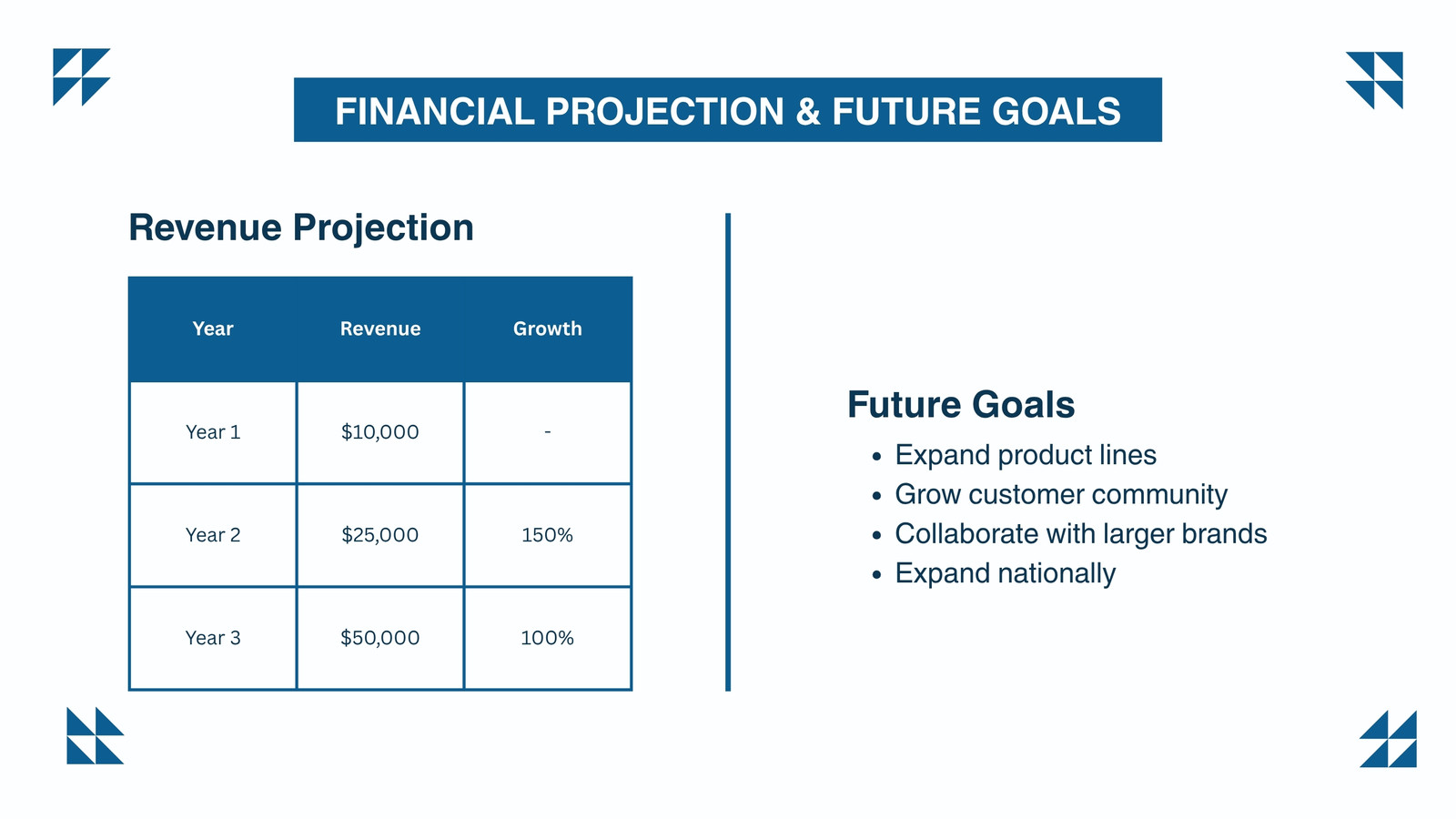 FINANCIAL PROJECTION & FUTURE GOALS

Revenue Projection

| Year | Revenue | Growth |
|---|---|---|
| Year 1 | $10,000 | - |
| Year 2 | $25,000 | 150% |
| Year 3 | $50,000 | 100% |

Future Goals

• Expand product lines
• Grow customer community
• Collaborate with larger brands
• Expand nationally